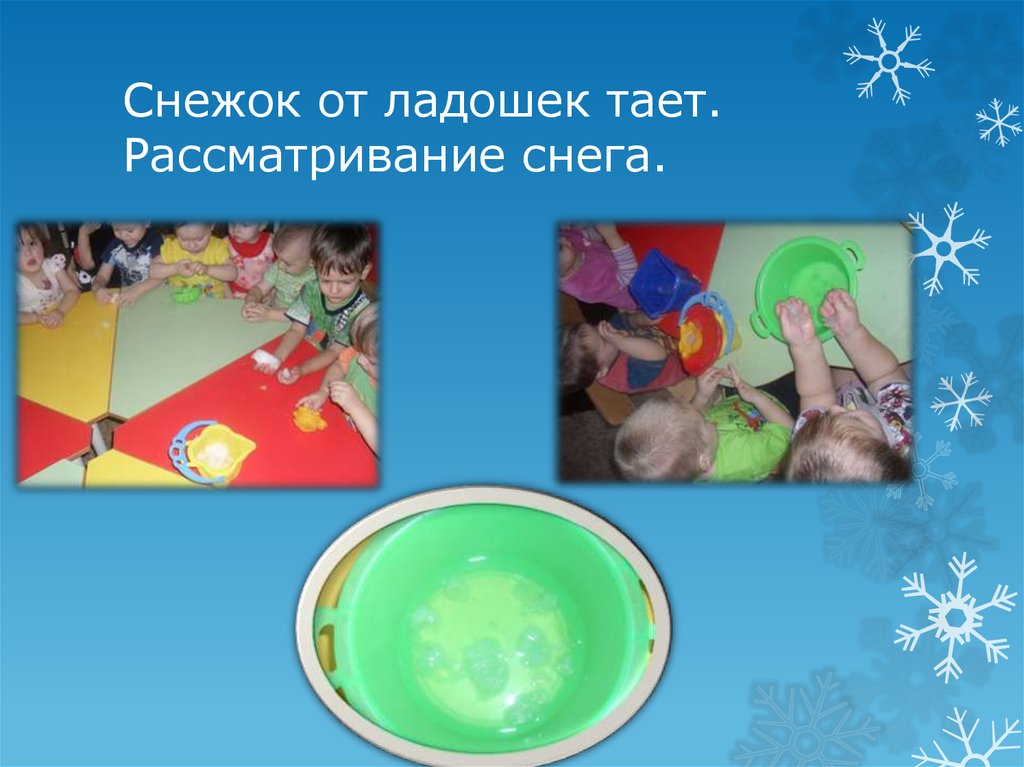 Снежок от ладошек тает.
Рассматривание снега.